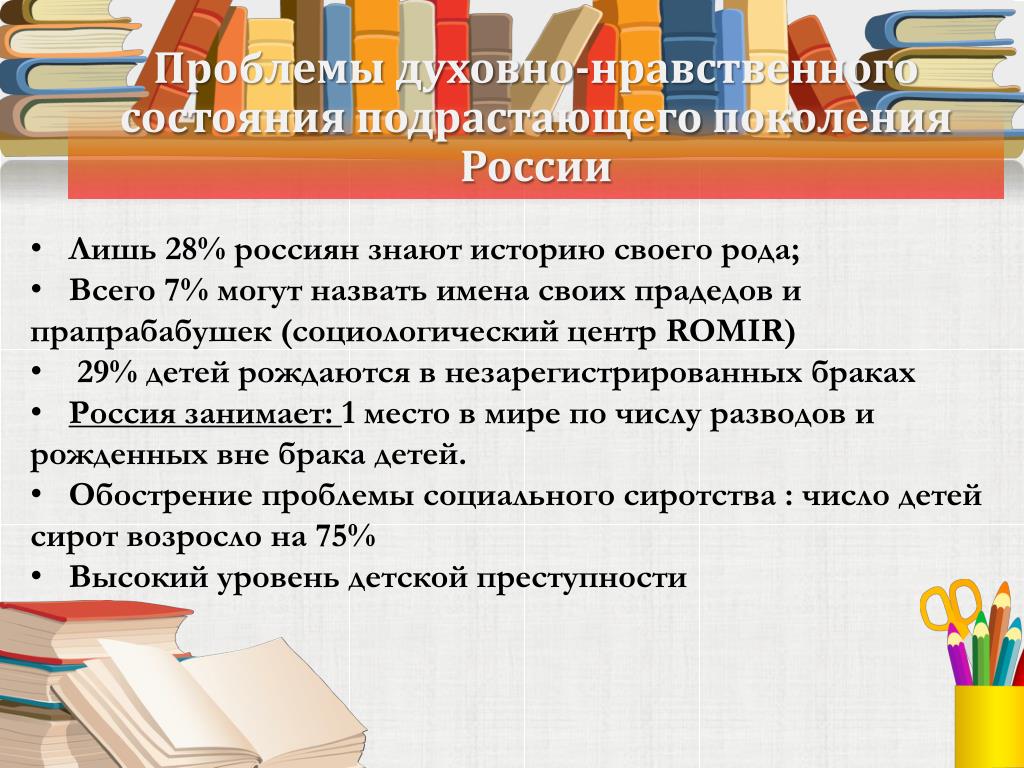 Проблемы духовно-нравственного состояния подрастающего поколения России

• Лишь 28% россиян знают историю своего рода;
• Всего 7% могут назвать имена своих прадедов и прапрабабушек (социологический центр ROMIR)
• 29% детей рождаются в незарегистрированных браках
• Россия занимает: 1 место в мире по числу разводов и рожденных вне брака детей.
• Обострение проблемы социального сиротства : число детей сирот возросло на 75%
• Высокий уровень детской преступности